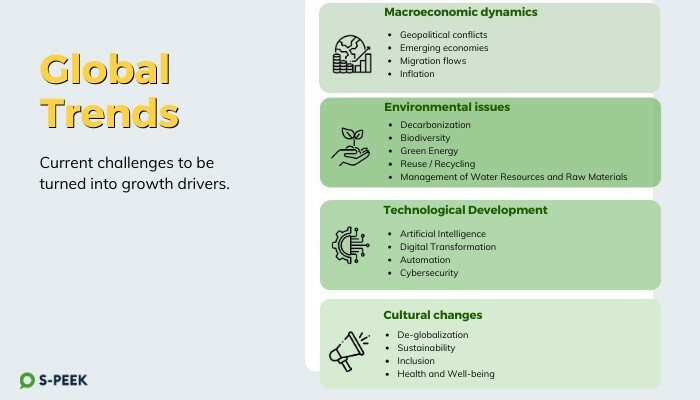 Global Trends

Current challenges to be turned into growth drivers.

Macroeconomic dynamics
- Geopolitical conflicts
- Emerging economies
- Migration flows
- Inflation

Environmental issues
- Decarbonization
- Biodiversity
- Green Energy
- Reuse / Recycling
- Management of Water Resources and Raw Materials

Technological Development
- Artificial Intelligence
- Digital Transformation
- Automation
- Cybersecurity

Cultural changes
- De-globalization
- Sustainability
- Inclusion
- Health and Well-being

S-PEEK